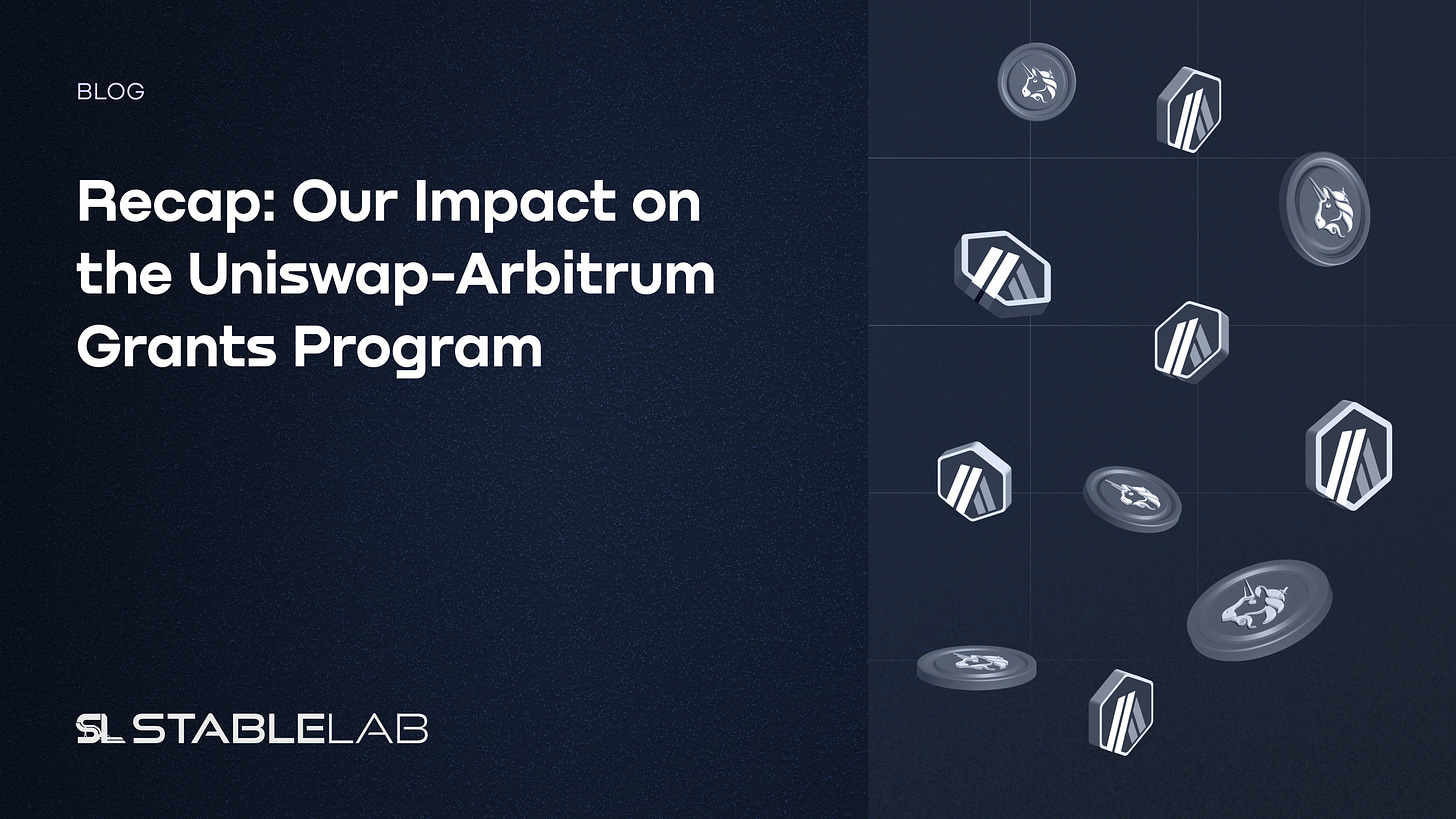 BLOG

Recap: Our Impact on the Uniswap-Arbitrum Grants Program

SL STABLELAB